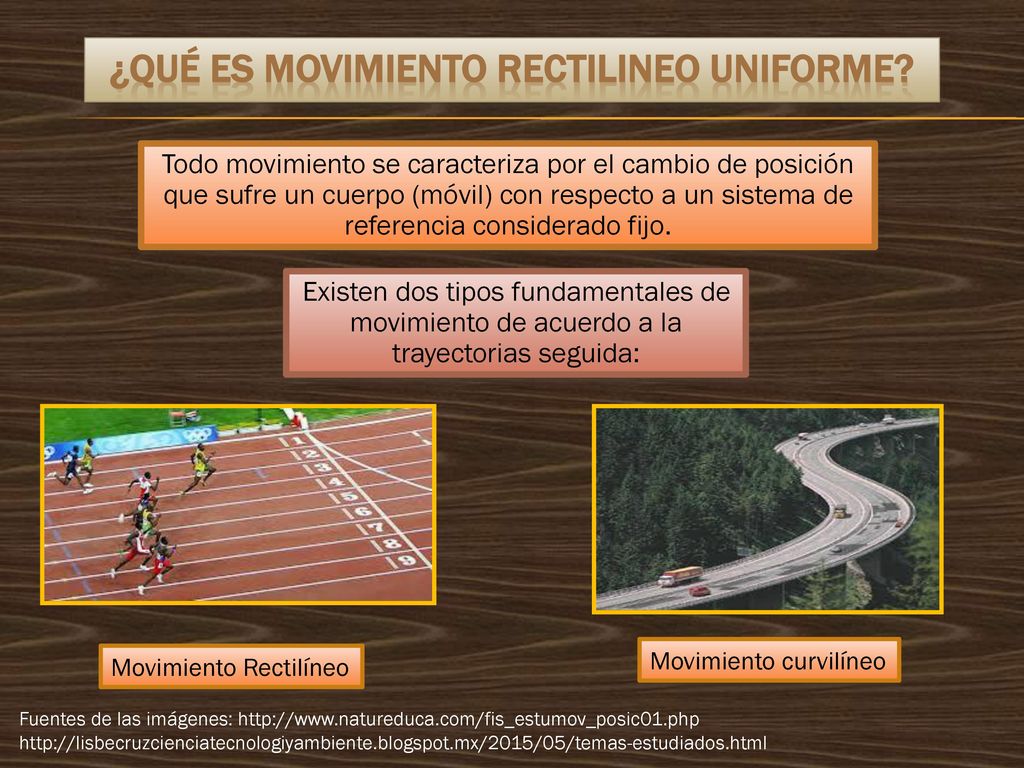 ¿QUÉ ES MOVIMIENTO RECTILINEO UNIFORME?

Todo movimiento se caracteriza por el cambio de posición que sufre un cuerpo (móvil) con respecto a un sistema de referencia considerado fijo.

Existen dos tipos fundamentales de movimiento de acuerdo a la trayectorias seguida:

1 2 3 4 5 6 7 8 9

Movimiento Rectilíneo

Movimiento curvilíneo

Fuentes de las imágenes: http://www.natureduca.com/fis_estumov_posic01.php
http://lisbecruzcienciatecnologiyambiente.blogspot.mx/2015/05/temas-estudiados.html